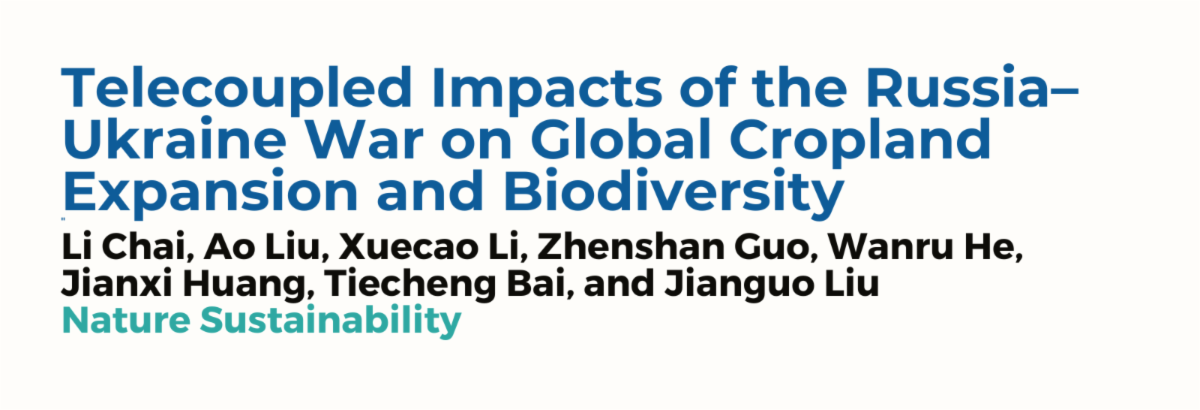 Telecoupled Impacts of the Russia–Ukraine War on Global Cropland Expansion and Biodiversity

Li Chai, Ao Liu, Xuecao Li, Zhenshan Guo, Wanru He, Jianxi Huang, Tiecheng Bai, and Jianguo Liu

Nature Sustainability